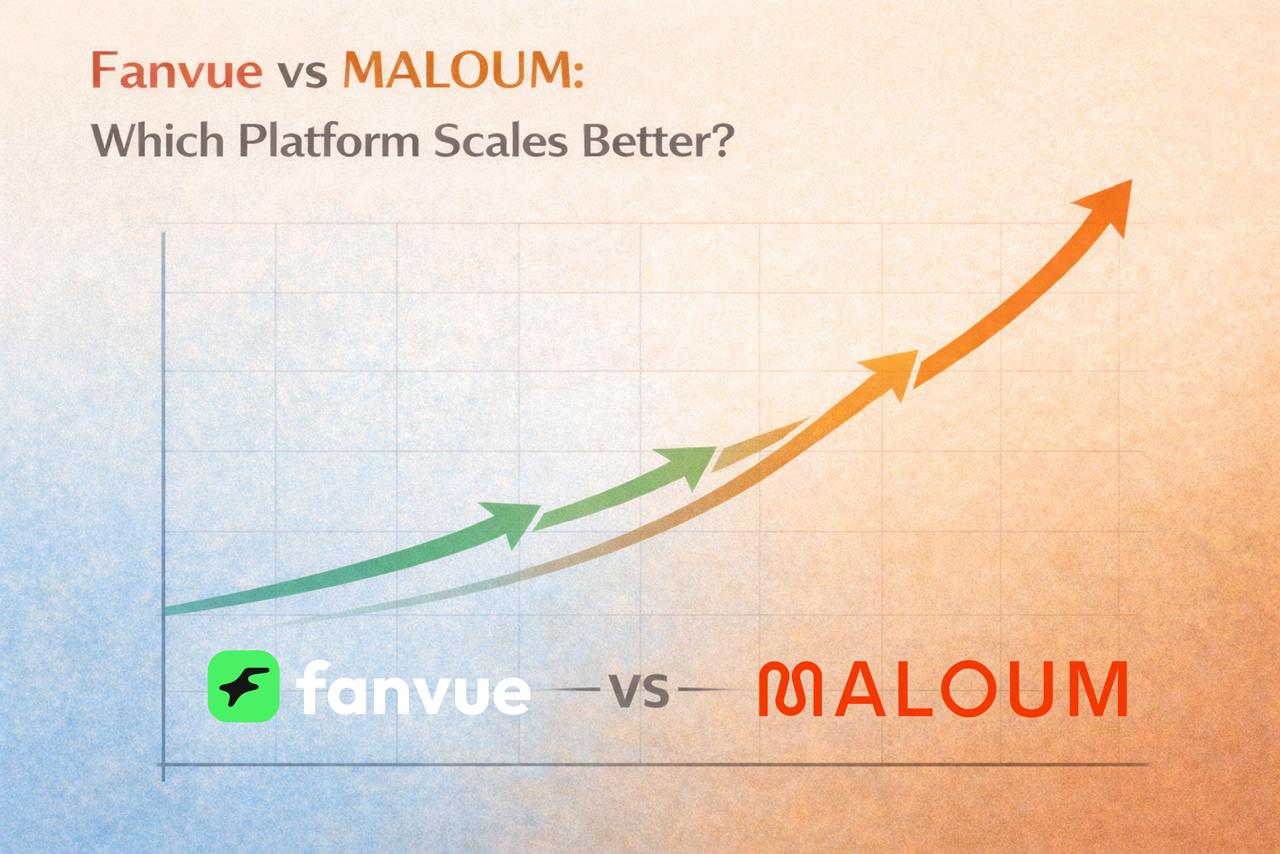 Fanvue vs MALOUM:
Which Platform Scales Better?

fanvue —vs— MALOUM